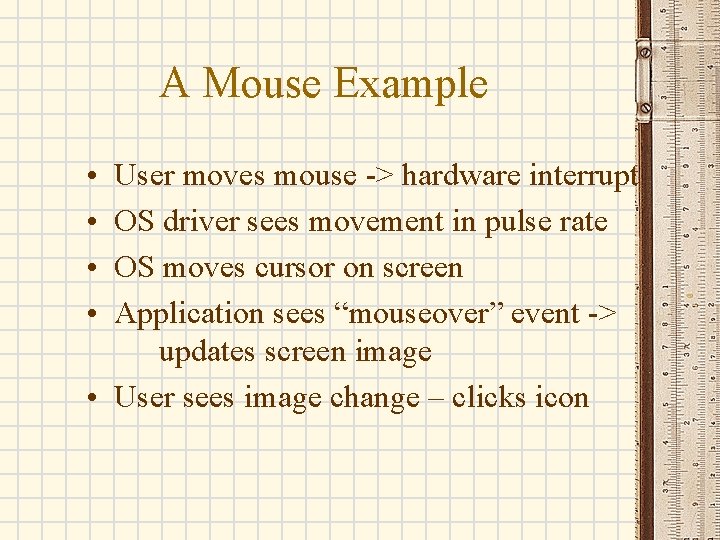 A Mouse Example

• User moves mouse -> hardware interrupt
• OS driver sees movement in pulse rate
• OS moves cursor on screen
• Application sees “mouseover” event -> updates screen image
• User sees image change – clicks icon